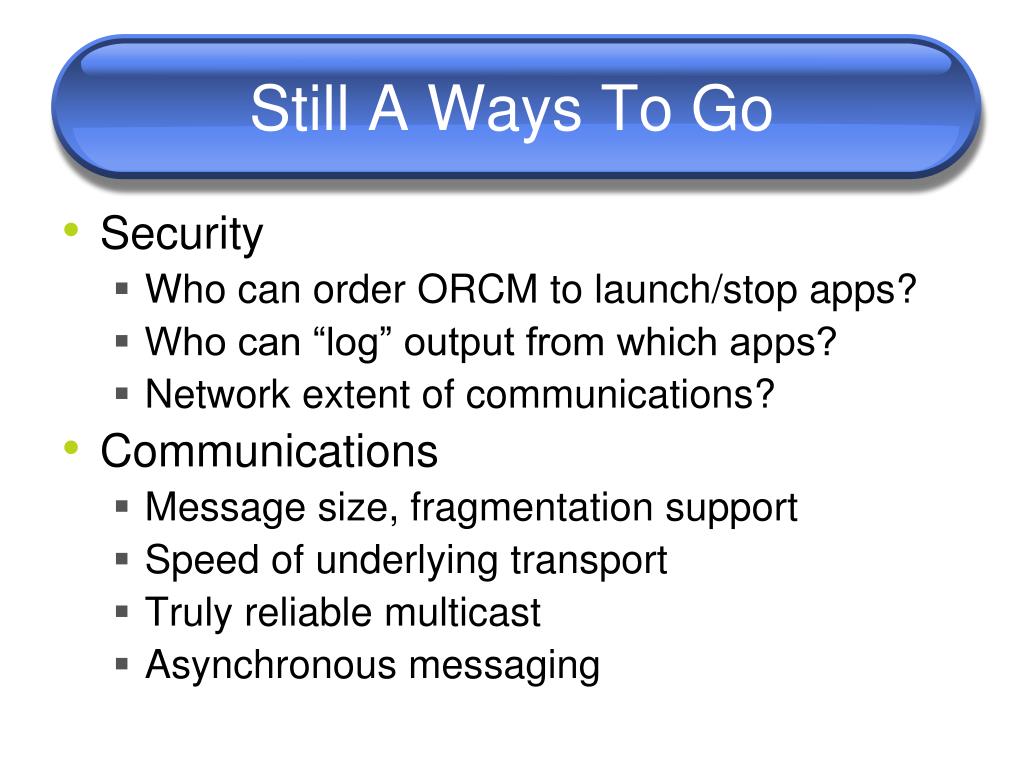 Still A Ways To Go

• Security
▪ Who can order ORCM to launch/stop apps?
▪ Who can “log” output from which apps?
▪ Network extent of communications?
• Communications
▪ Message size, fragmentation support
▪ Speed of underlying transport
▪ Truly reliable multicast
▪ Asynchronous messaging